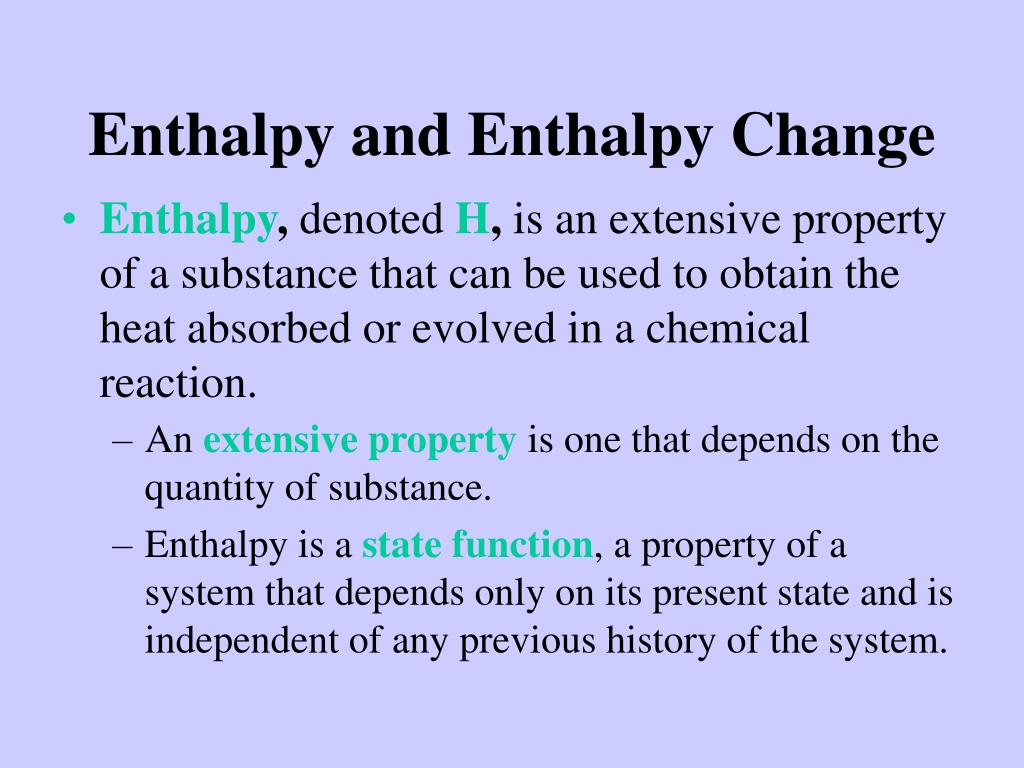 Enthalpy and Enthalpy Change

• Enthalpy, denoted H, is an extensive property of a substance that can be used to obtain the heat absorbed or evolved in a chemical reaction.

– An extensive property is one that depends on the quantity of substance.

– Enthalpy is a state function, a property of a system that depends only on its present state and is independent of any previous history of the system.